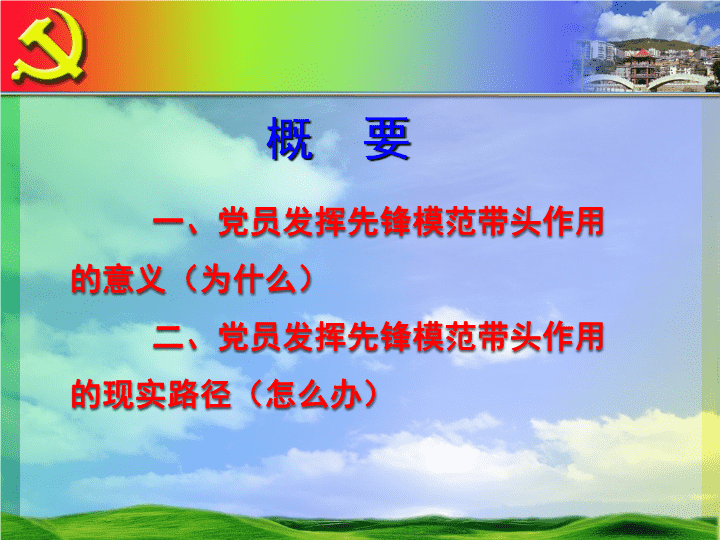 概　要

一、党员发挥先锋模范带头作用的意义（为什么）

二、党员发挥先锋模范带头作用的现实路径（怎么办）